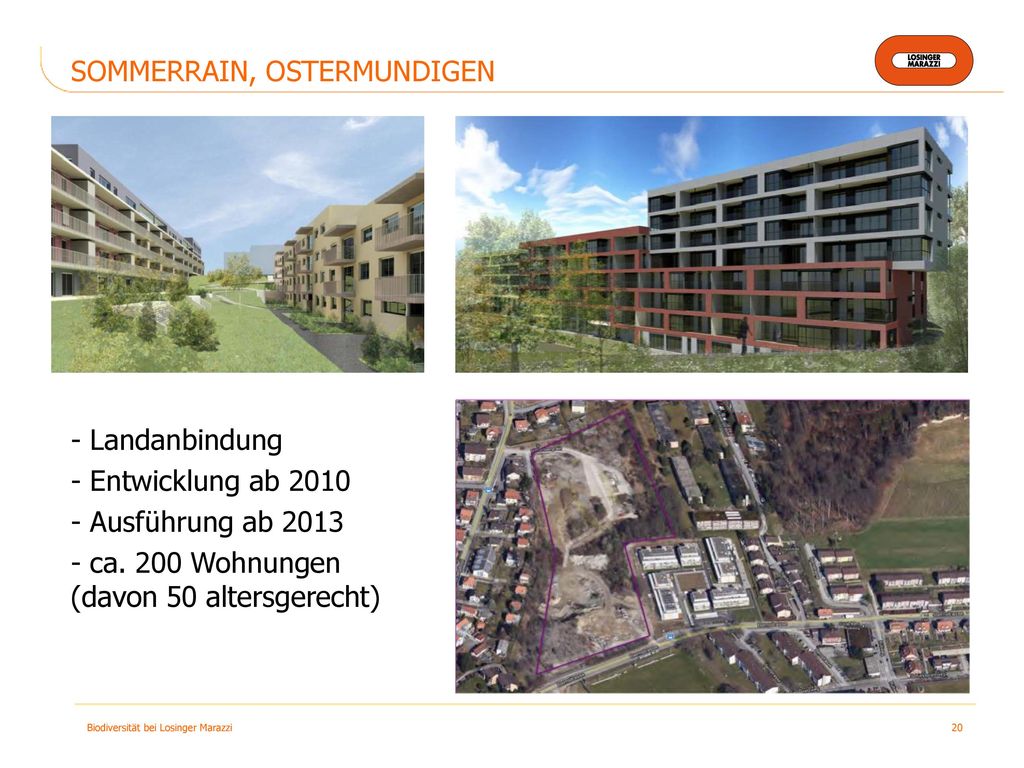 SOMMERRAIN, OSTERMUNDIGEN

LOSINGER MARAZZI

- Landanbindung
- Entwicklung ab 2010
- Ausführung ab 2013
- ca. 200 Wohnungen (davon 50 altersgerecht)

Biodiversität bei Losinger Marazzi

20